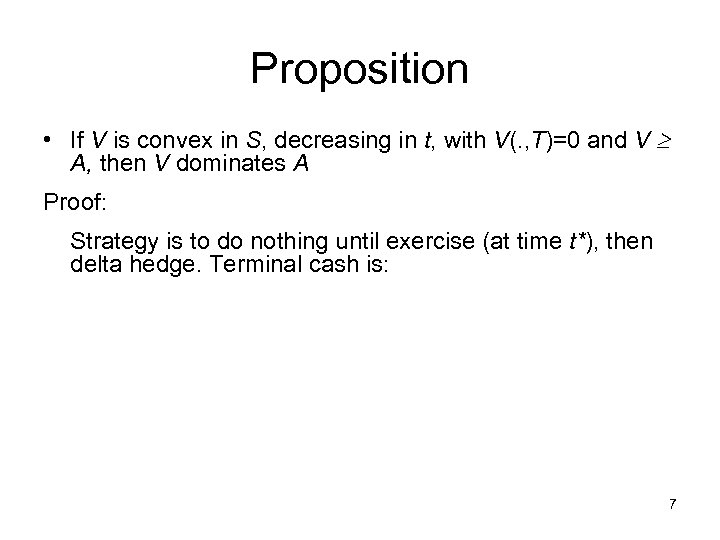 Proposition

• If $V$ is convex in $S$, decreasing in $t$, with $V(.,T)=0$ and $V \geq A$, then $V$ dominates $A$

Proof:

Strategy is to do nothing until exercise (at time $t^*$), then delta hedge. Terminal cash is:

7